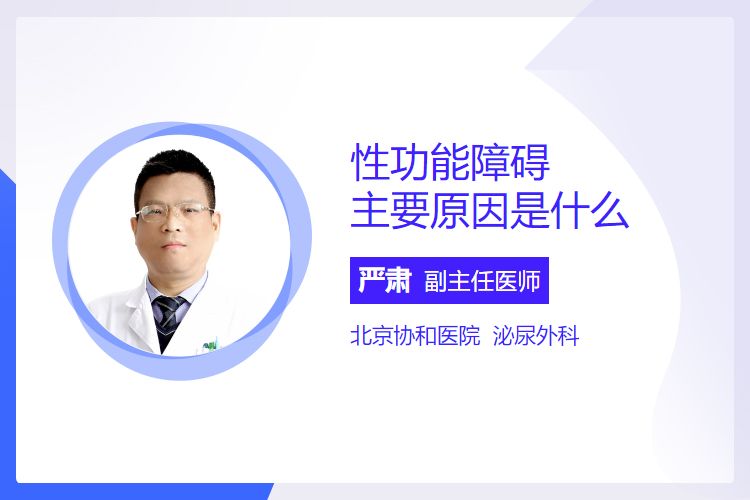 性功能障碍
主要原因是什么

严肃 副主任医师

北京协和医院 泌尿外科